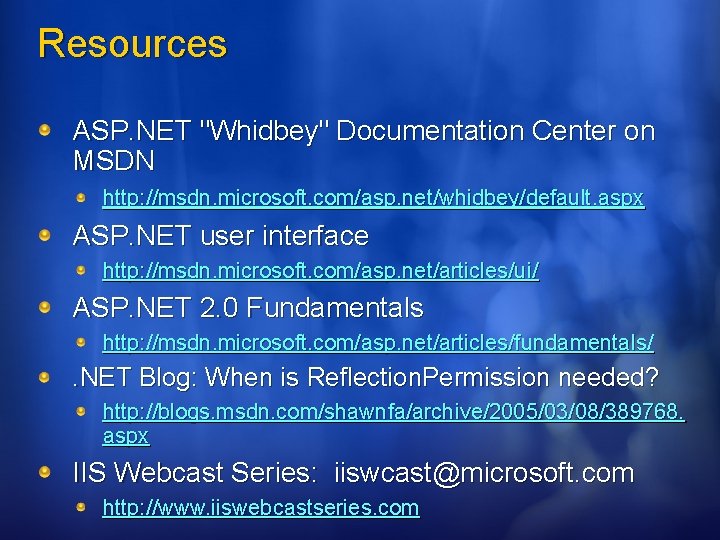 Resources

ASP.NET "Whidbey" Documentation Center on MSDN

http://msdn.microsoft.com/asp.net/whidbey/default.aspx

ASP.NET user interface

http://msdn.microsoft.com/asp.net/articles/ui/

ASP.NET 2.0 Fundamentals

http://msdn.microsoft.com/asp.net/articles/fundamentals/

.NET Blog: When is ReflectionPermission needed?

http://blogs.msdn.com/shawnfa/archive/2005/03/08/389768.aspx

IIS Webcast Series: iiswcast@microsoft.com

http://www.iiswebcastseries.com